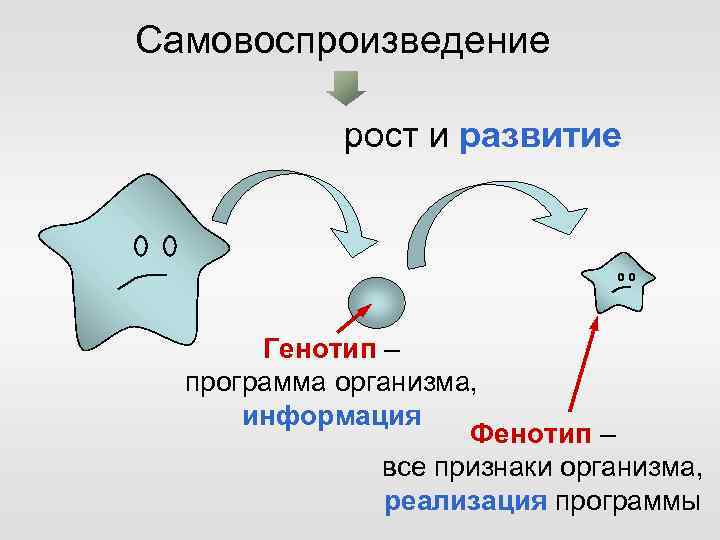 Самовоспроизведение

рост и развитие

Генотип – программа организма, информация

Фенотип – все признаки организма, реализация программы